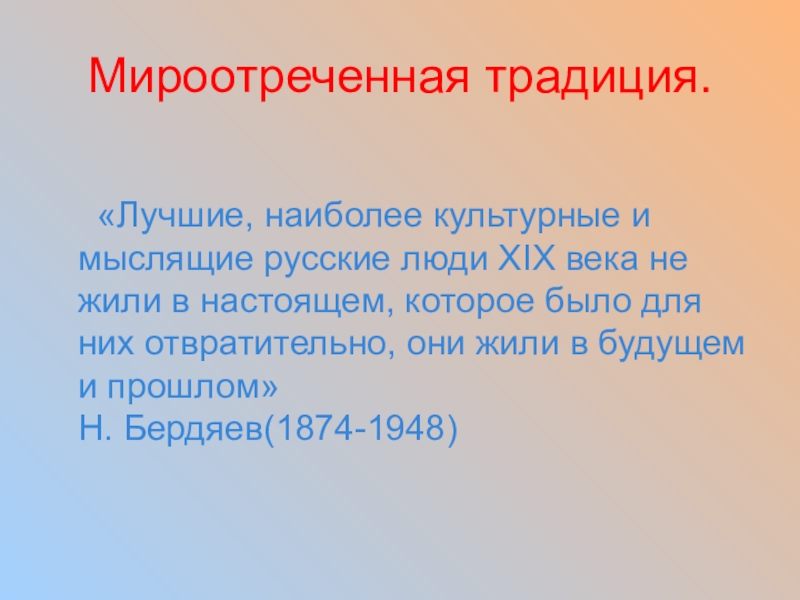 Мироотреченная традиция.

«Лучшие, наиболее культурные и мыслящие русские люди XIX века не жили в настоящем, которое было для них отвратительно, они жили в будущем и прошлом»
Н. Бердяев(1874-1948)